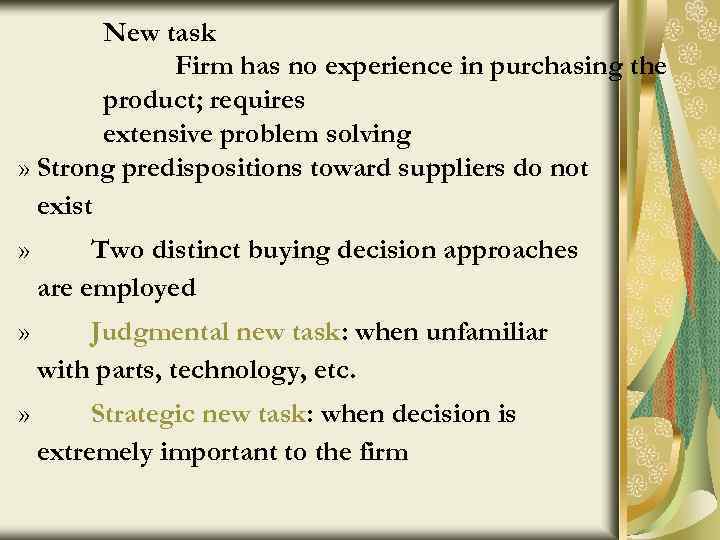 New task

Firm has no experience in purchasing the product; requires extensive problem solving

» Strong predispositions toward suppliers do not exist

» Two distinct buying decision approaches are employed

» Judgmental new task: when unfamiliar with parts, technology, etc.

» Strategic new task: when decision is extremely important to the firm